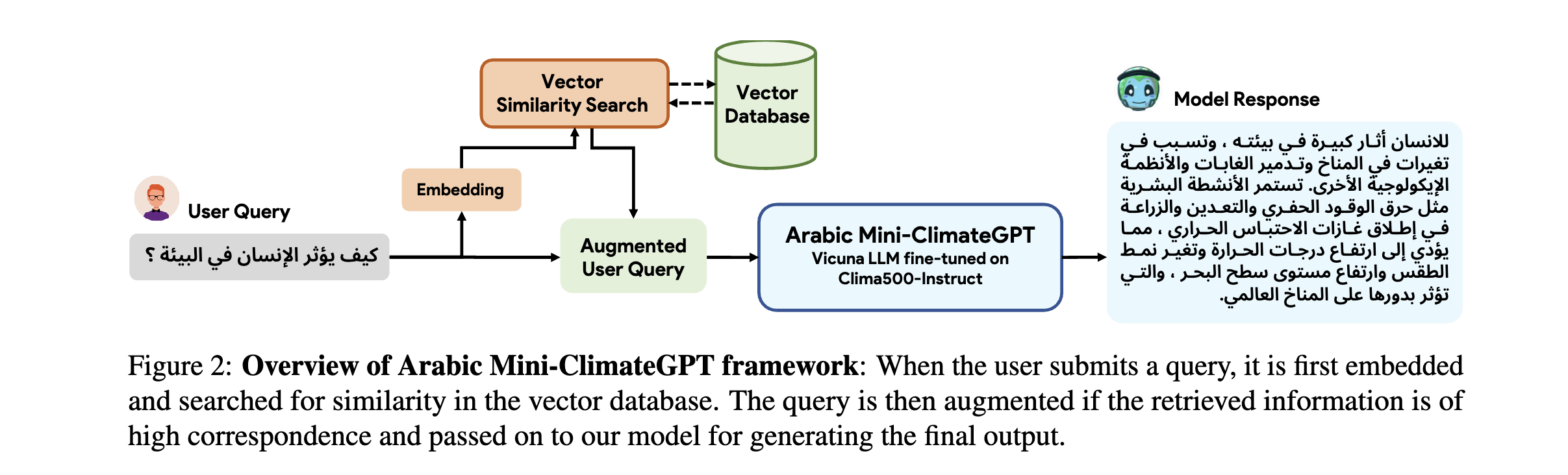 Vector Similarity Search

Vector Database

Embedding

User Query

كيف يؤثر الإنسان في البيئة ؟

Augmented User Query

Arabic Mini-ClimateGPT
Vicuna LLM fine-tuned on Clima500-Instruct

Model Response

للانسان أثار كبيرة في بيئته ، وتسبب في تغيرات في المناخ وتدمير الغابات والأنظمة الإيكولوجية الأخرى. تستمر الأنشطة البشرية مثل حرق الوقود الحفري والتعدين والزراعة في إطلاق غازات الاحتباس الحراري ، مما يؤدي إلى ارتفاع درجات الحرارة وتغير نمط الطقس وارتفاع مستوى سطح البحر ، والتي تؤثر بدورها على المناخ العالمي.

Figure 2: **Overview of Arabic Mini-ClimateGPT framework**: When the user submits a query, it is first embedded and searched for similarity in the vector database. The query is then augmented if the retrieved information is of high correspondence and passed on to our model for generating the final output.